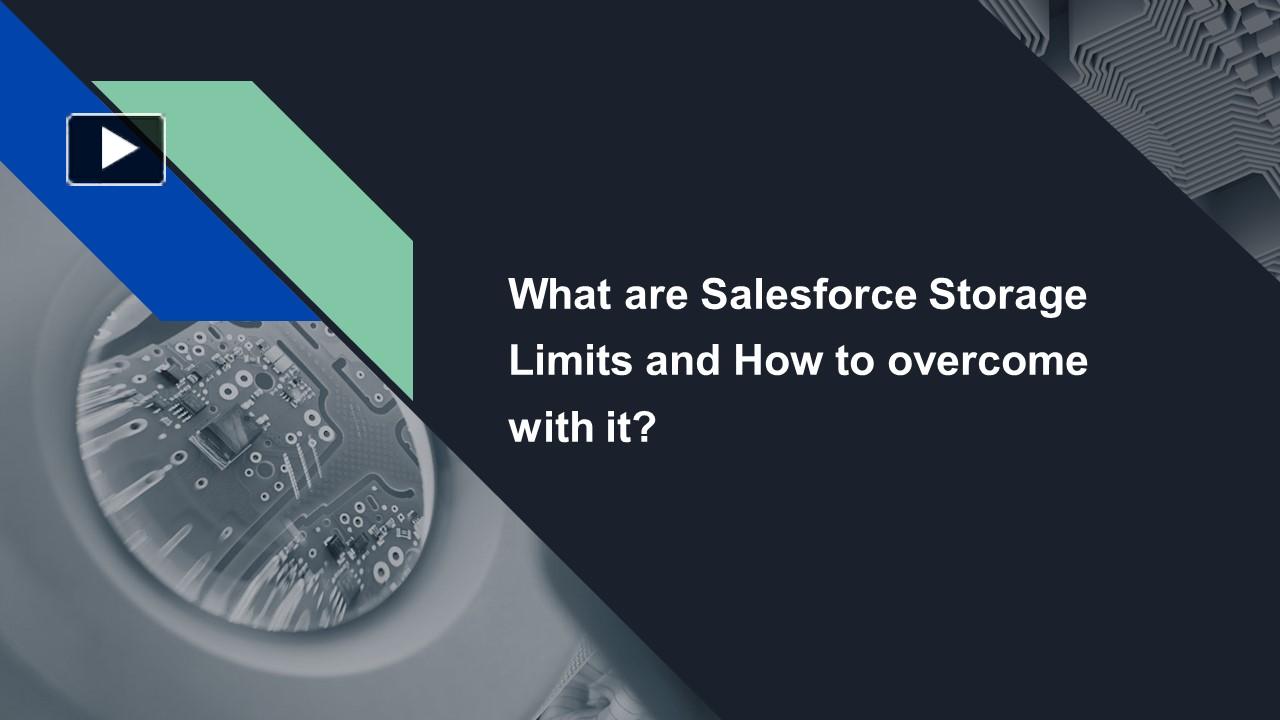 What are Salesforce Storage Limits and How to overcome with it?